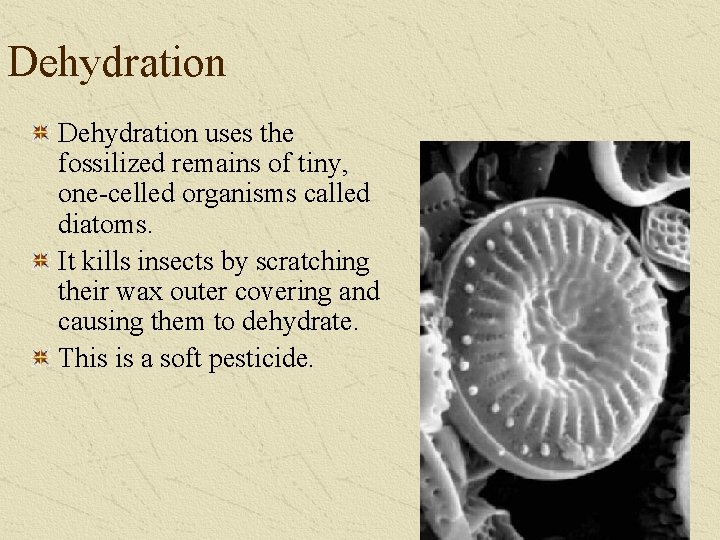 Dehydration

Dehydration uses the fossilized remains of tiny, one-celled organisms called diatoms.

It kills insects by scratching their wax outer covering and causing them to dehydrate.

This is a soft pesticide.